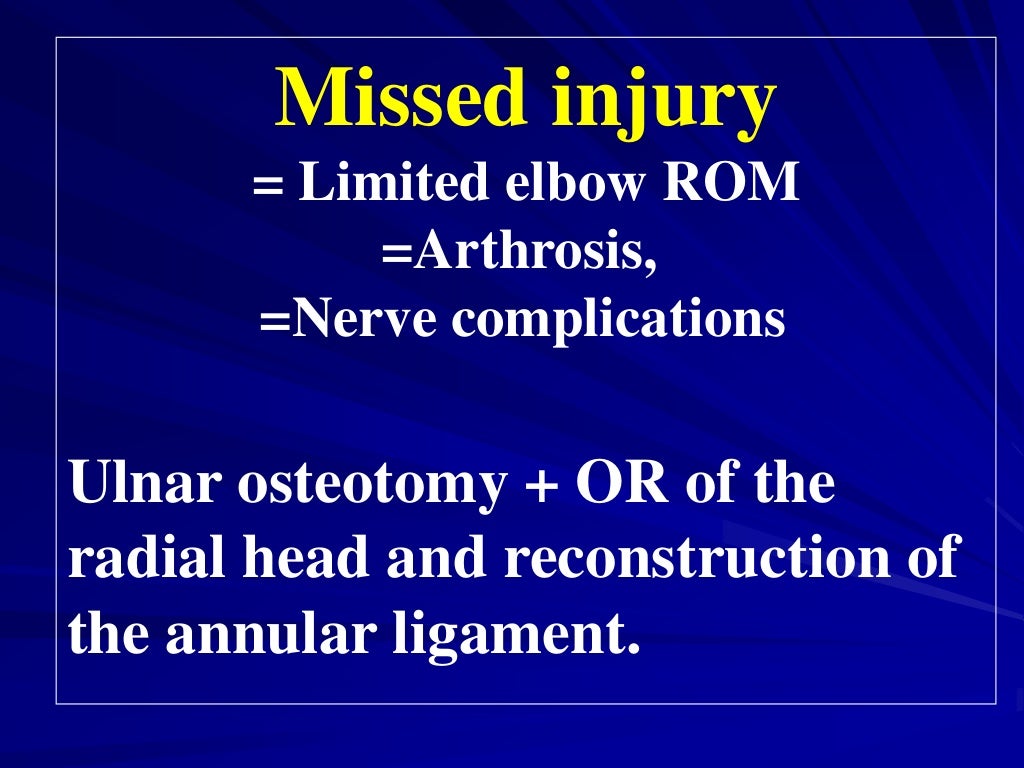 Missed injury
= Limited elbow ROM
=Arthrosis,
=Nerve complications

Ulnar osteotomy + OR of the radial head and reconstruction of the annular ligament.